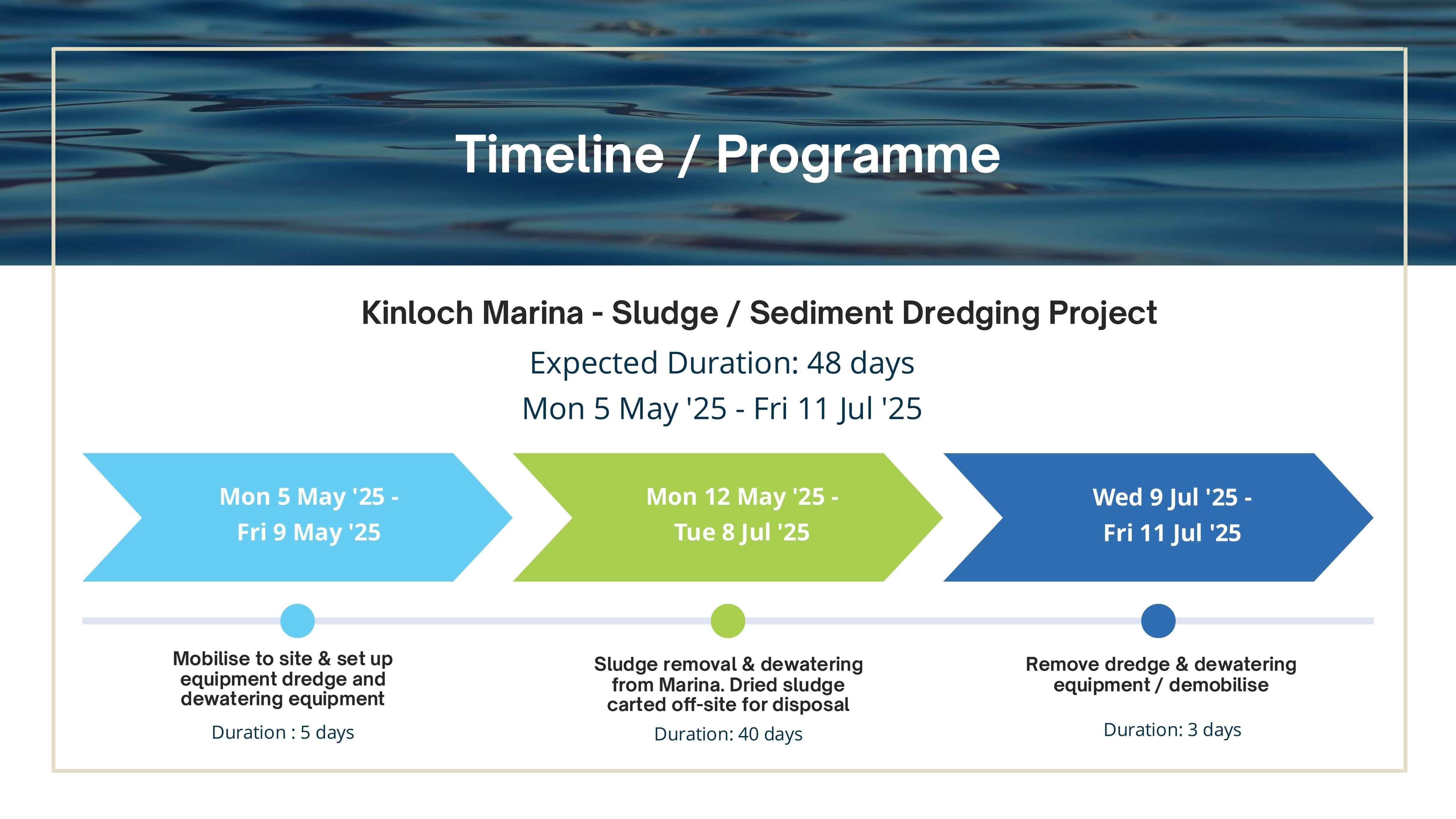 Timeline / Programme

Kinloch Marina - Sludge / Sediment Dredging Project

Expected Duration: 48 days

Mon 5 May '25 - Fri 11 Jul '25

Mon 5 May '25 - Fri 9 May '25

Mon 12 May '25 - Tue 8 Jul '25

Wed 9 Jul '25 - Fri 11 Jul '25

Mobilise to site & set up equipment dredge and dewatering equipment

Duration : 5 days

Sludge removal & dewatering from Marina. Dried sludge carted off-site for disposal

Duration: 40 days

Remove dredge & dewatering equipment / demobilise

Duration: 3 days